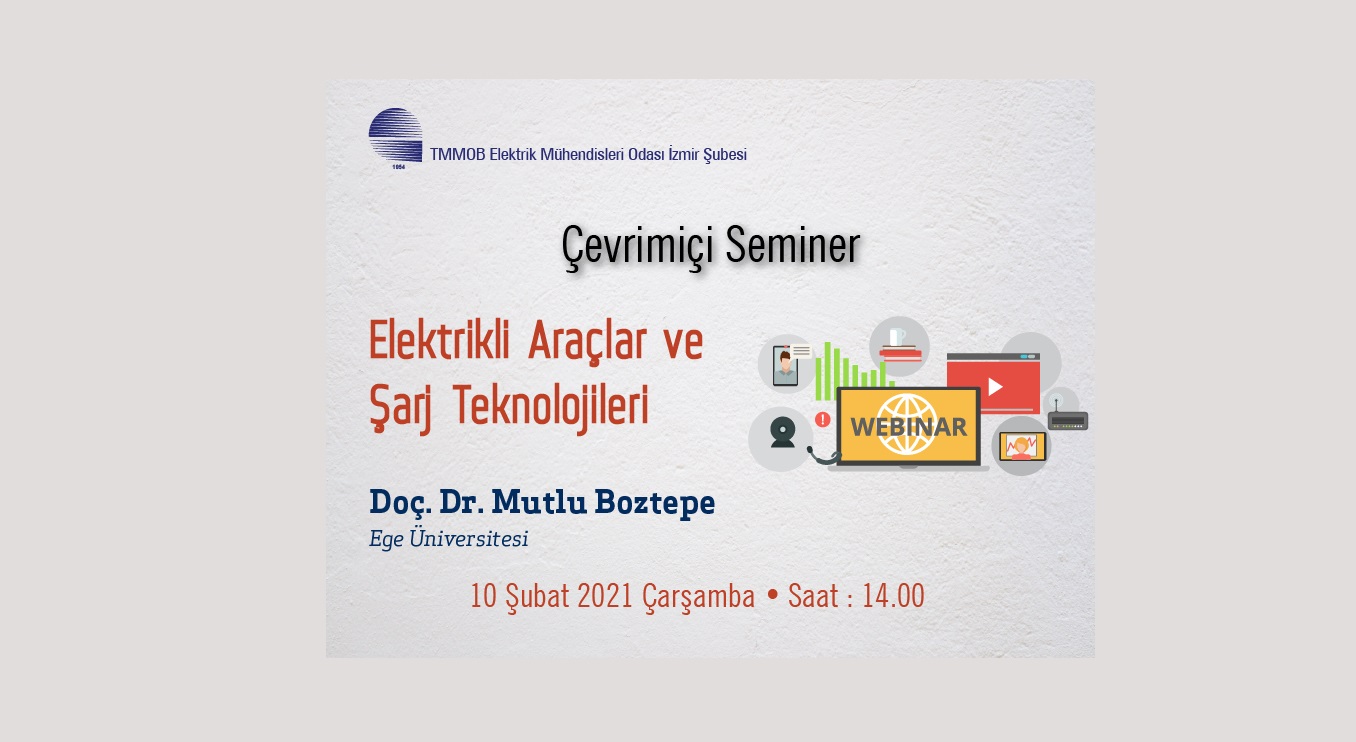 1954
TMMOB Elektrik Mühendisleri Odası İzmir Şubesi

Çevrimiçi Seminer

Elektrikli Araçlar ve Şarj Teknolojileri

WEBINAR

Doç. Dr. Mutlu Boztepe
Ege Üniversitesi

10 Şubat 2021 Çarşamba • Saat : 14.00